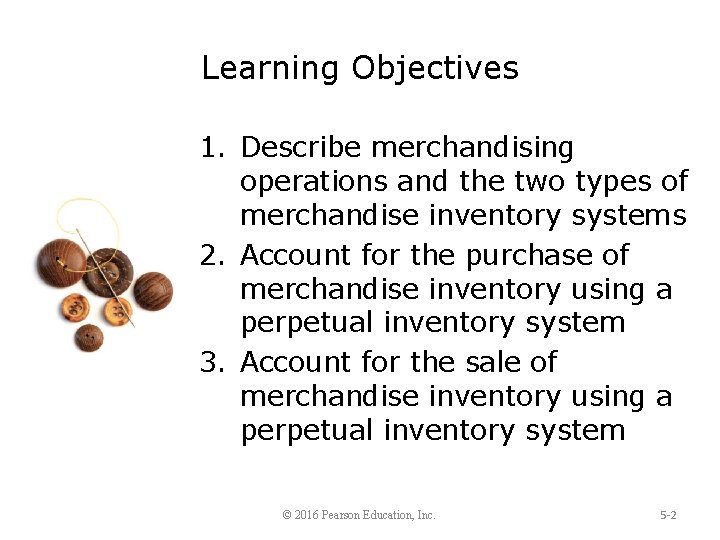 Learning Objectives

1. Describe merchandising operations and the two types of merchandise inventory systems
2. Account for the purchase of merchandise inventory using a perpetual inventory system
3. Account for the sale of merchandise inventory using a perpetual inventory system

© 2016 Pearson Education, Inc.

5-2